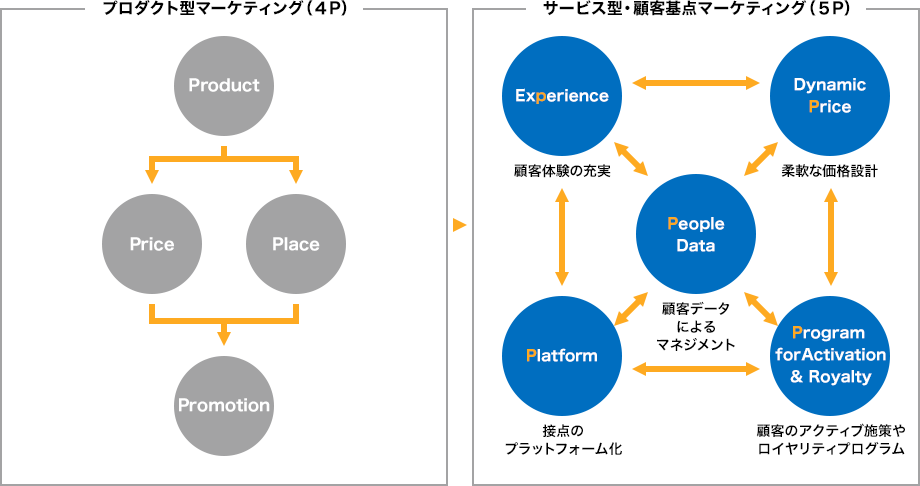 プロダクト型マーケティング（4P）

Product

Price

Place

Promotion

サービス型・顧客基点マーケティング（5P）

Experience

顧客体験の充実

Dynamic Price

柔軟な価格設計

People Data

顧客データによるマネジメント

Platform

接点のプラットフォーム化

Program forActivation & Royalty

顧客のアクティブ施策やロイヤリティプログラム